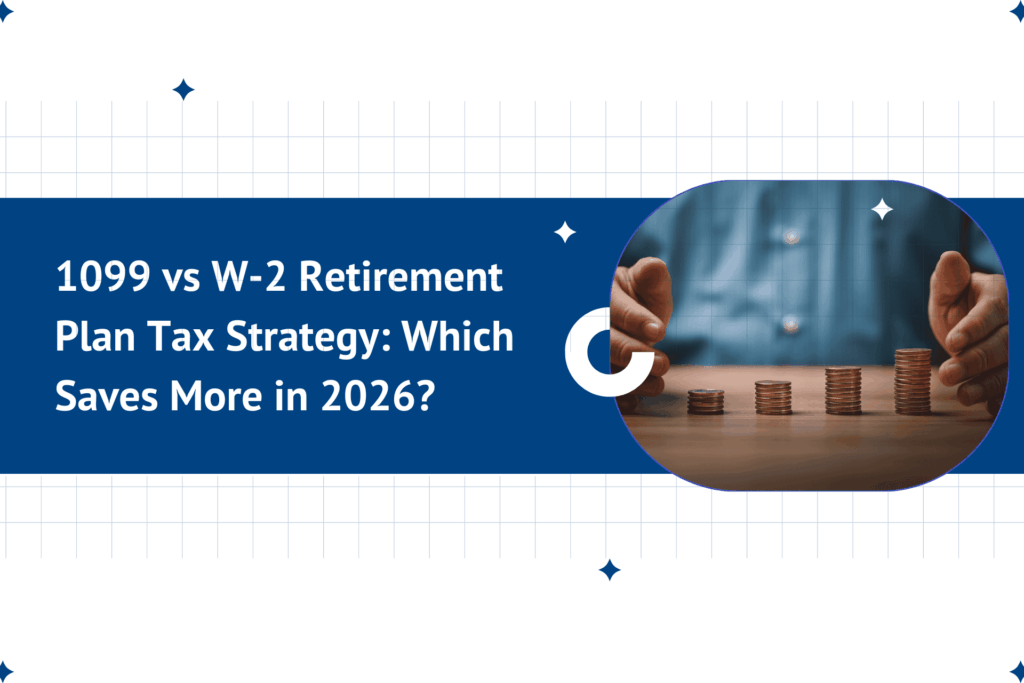 1099 vs W-2 Retirement Plan Tax Strategy: Which Saves More in 2026?